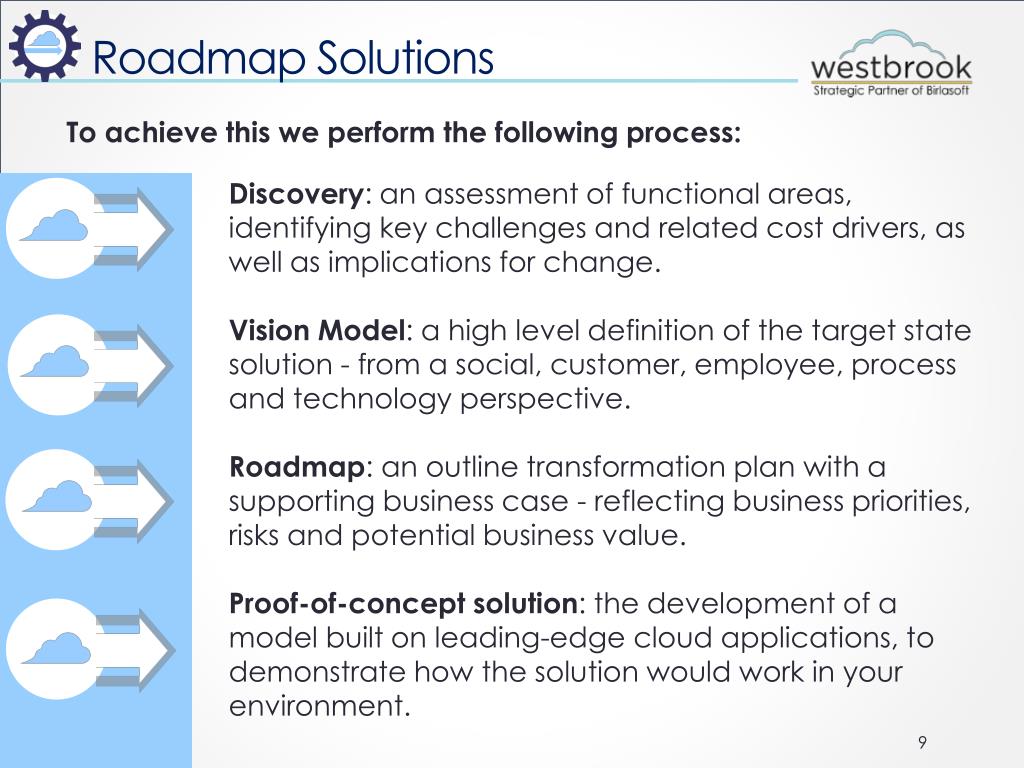 Roadmap Solutions

westbrook
Strategic Partner of Birlasoft

To achieve this we perform the following process:

Discovery: an assessment of functional areas, identifying key challenges and related cost drivers, as well as implications for change.

Vision Model: a high level definition of the target state solution - from a social, customer, employee, process and technology perspective.

Roadmap: an outline transformation plan with a supporting business case - reflecting business priorities, risks and potential business value.

Proof-of-concept solution: the development of a model built on leading-edge cloud applications, to demonstrate how the solution would work in your environment.

9